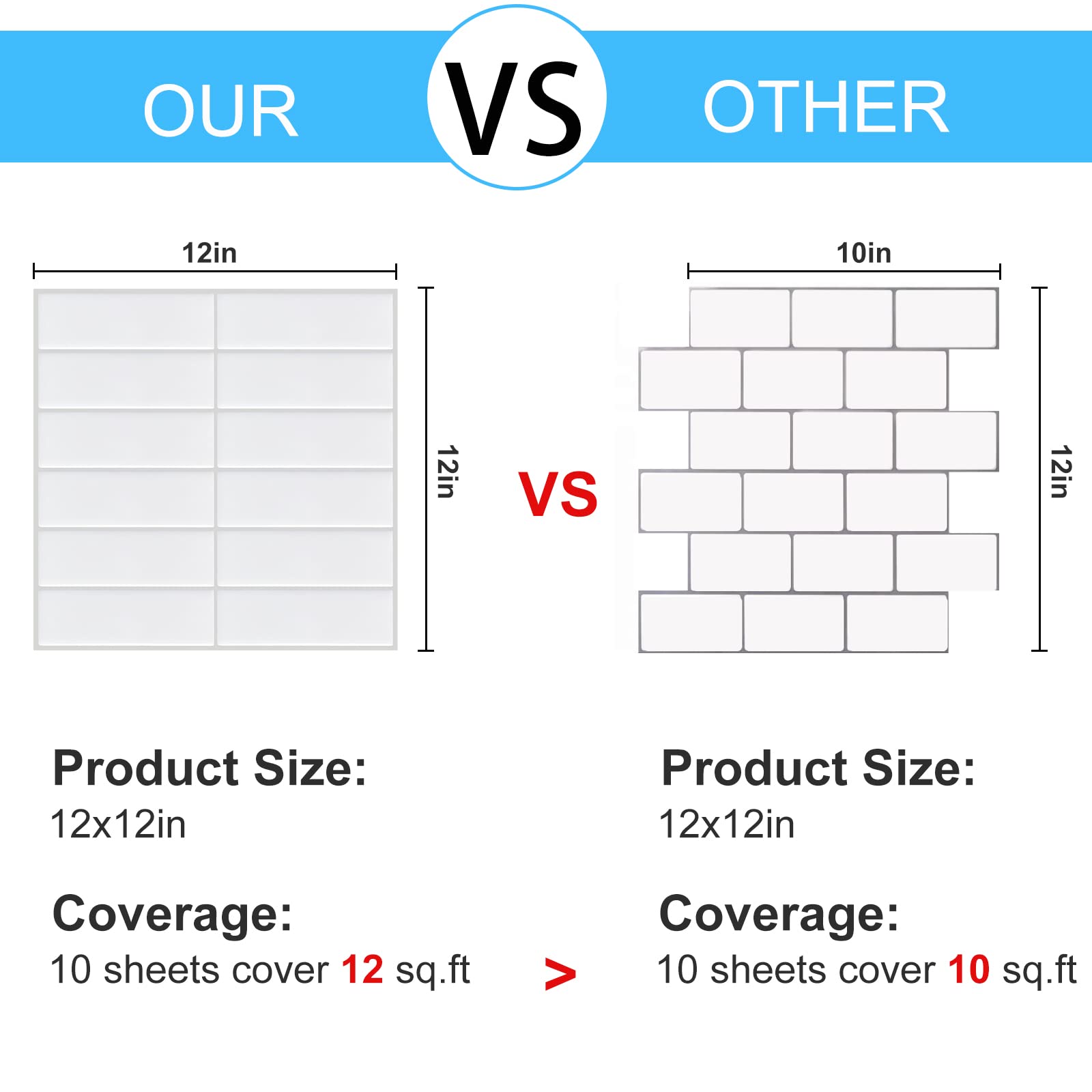 OUR VS OTHER

12in

12in

VS

10in

12in

Product Size:
12x12in

Coverage:
10 sheets cover 12 sq.ft

>

Product Size:
12x12in

Coverage:
10 sheets cover 10 sq.ft